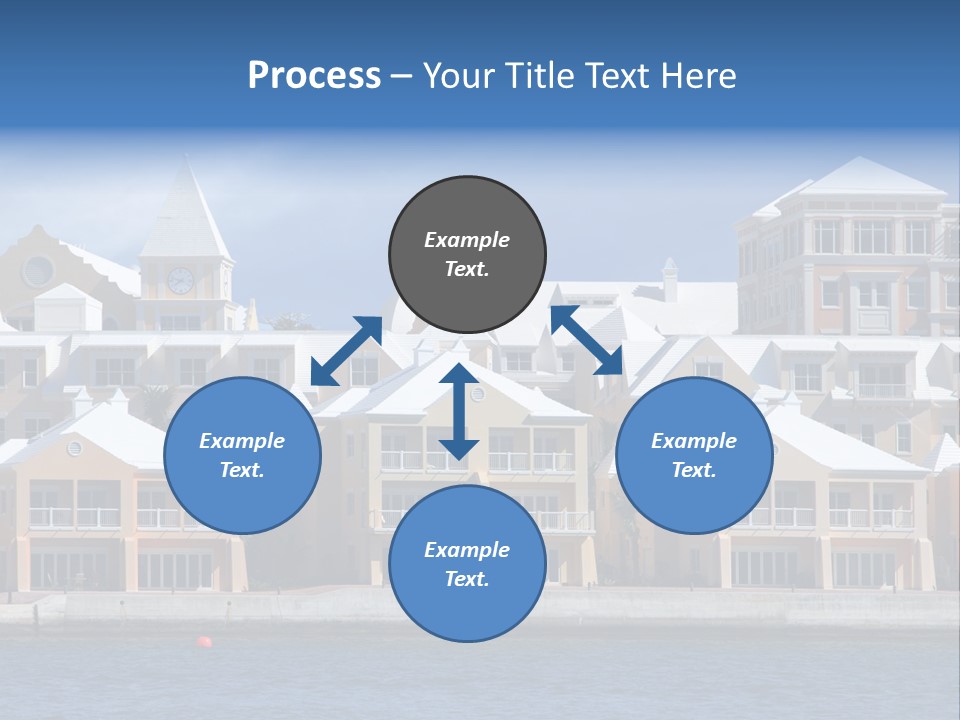 Process – Your Title Text Here

Example Text.

Example Text.

Example Text.

Example Text.